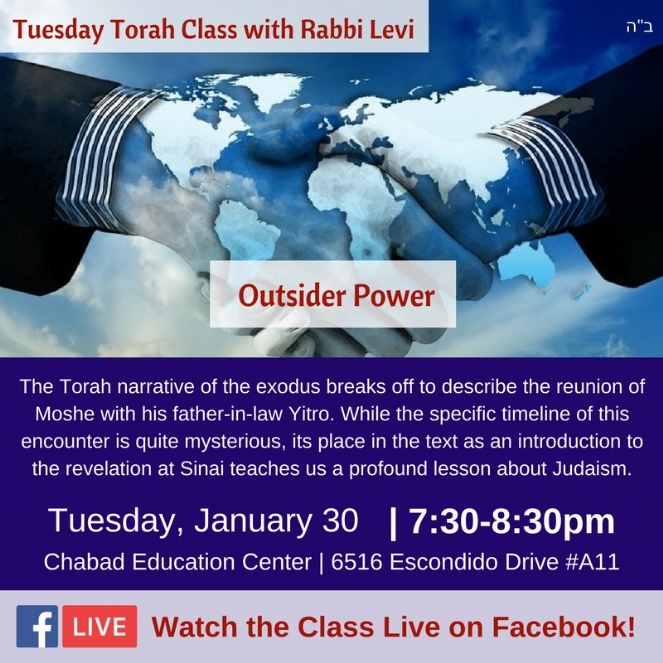 Tuesday Torah Class with Rabbi Levi

ב"ה

Outsider Power

The Torah narrative of the exodus breaks off to describe the reunion of Moshe with his father-in-law Yitro. While the specific timeline of this encounter is quite mysterious, its place in the text as an introduction to the revelation at Sinai teaches us a profound lesson about Judaism.

Tuesday, January 30 | 7:30-8:30pm

Chabad Education Center | 6516 Escondido Drive #A11

f LIVE Watch the Class Live on Facebook!